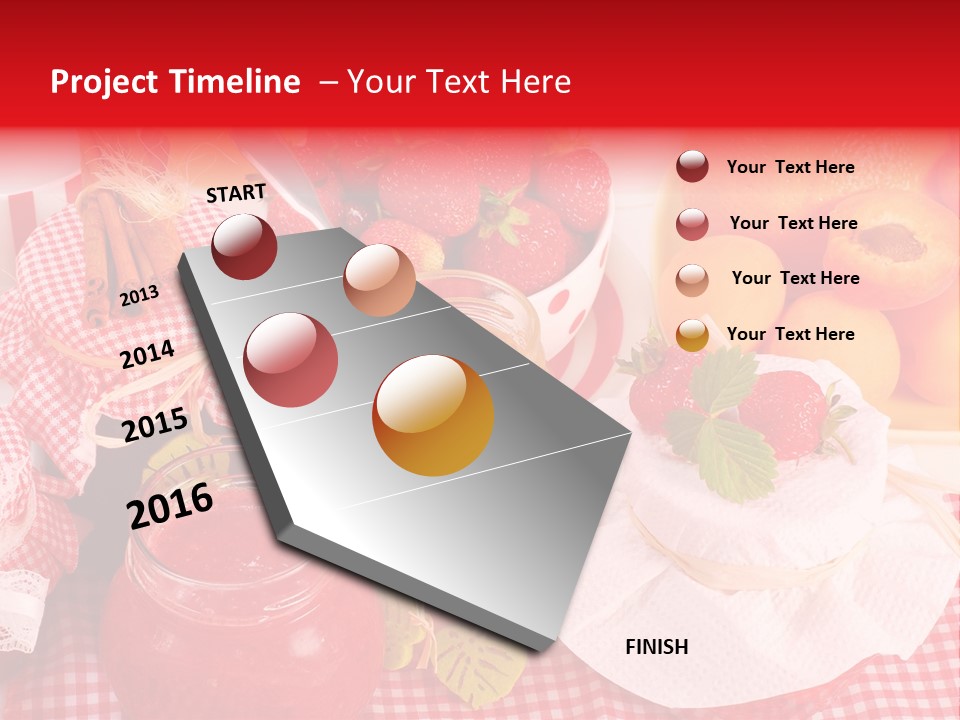 Project Timeline – Your Text Here

START

2013

2014

2015

2016

FINISH

Your Text Here

Your Text Here

Your Text Here

Your Text Here